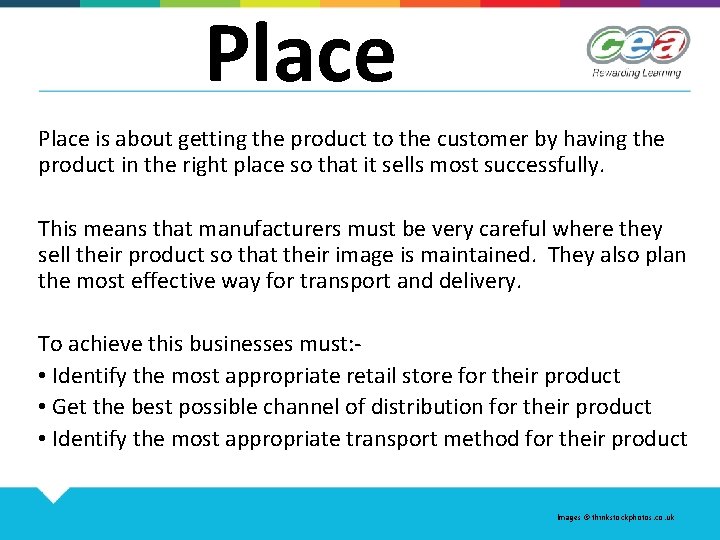 Place

cea
Rewarding Learning

Place is about getting the product to the customer by having the product in the right place so that it sells most successfully.

This means that manufacturers must be very careful where they sell their product so that their image is maintained. They also plan the most effective way for transport and delivery.

To achieve this businesses must:-
• Identify the most appropriate retail store for their product
• Get the best possible channel of distribution for their product
• Identify the most appropriate transport method for their product

Images © thinkstockphotos.co.uk